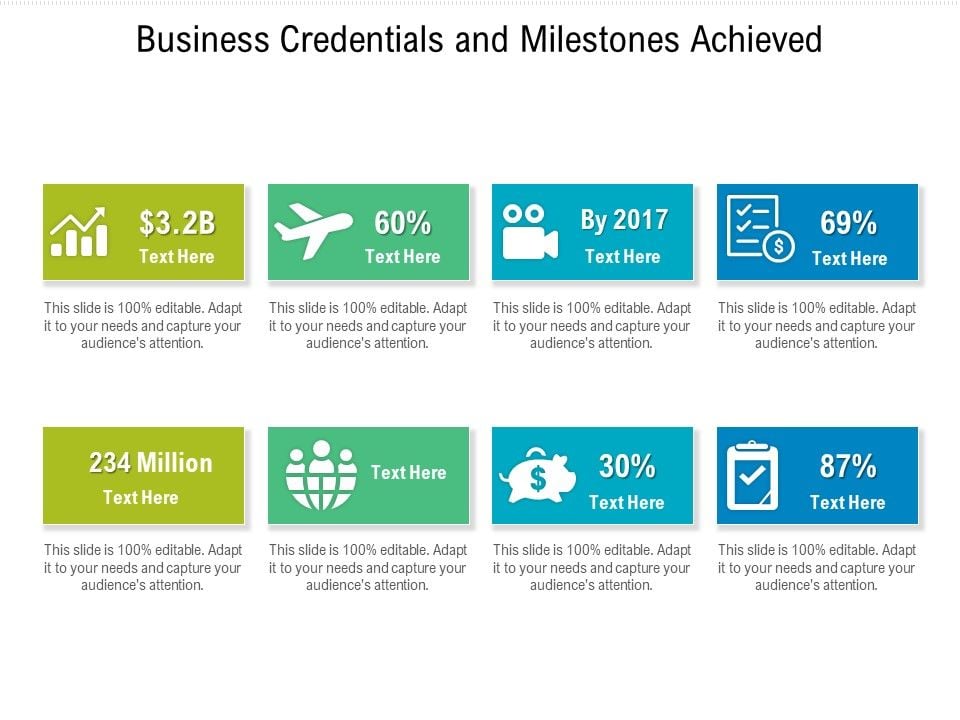 Business Credentials and Milestones Achieved

\$3.2B
Text Here

This slide is 100% editable. Adapt it to your needs and capture your audience's attention.

60%
Text Here

This slide is 100% editable. Adapt it to your needs and capture your audience's attention.

By 2017
Text Here

This slide is 100% editable. Adapt it to your needs and capture your audience's attention.

69%
Text Here

This slide is 100% editable. Adapt it to your needs and capture your audience's attention.

234 Million
Text Here

This slide is 100% editable. Adapt it to your needs and capture your audience's attention.

Text Here

This slide is 100% editable. Adapt it to your needs and capture your audience's attention.

30%
Text Here

This slide is 100% editable. Adapt it to your needs and capture your audience's attention.

87%
Text Here

This slide is 100% editable. Adapt it to your needs and capture your audience's attention.